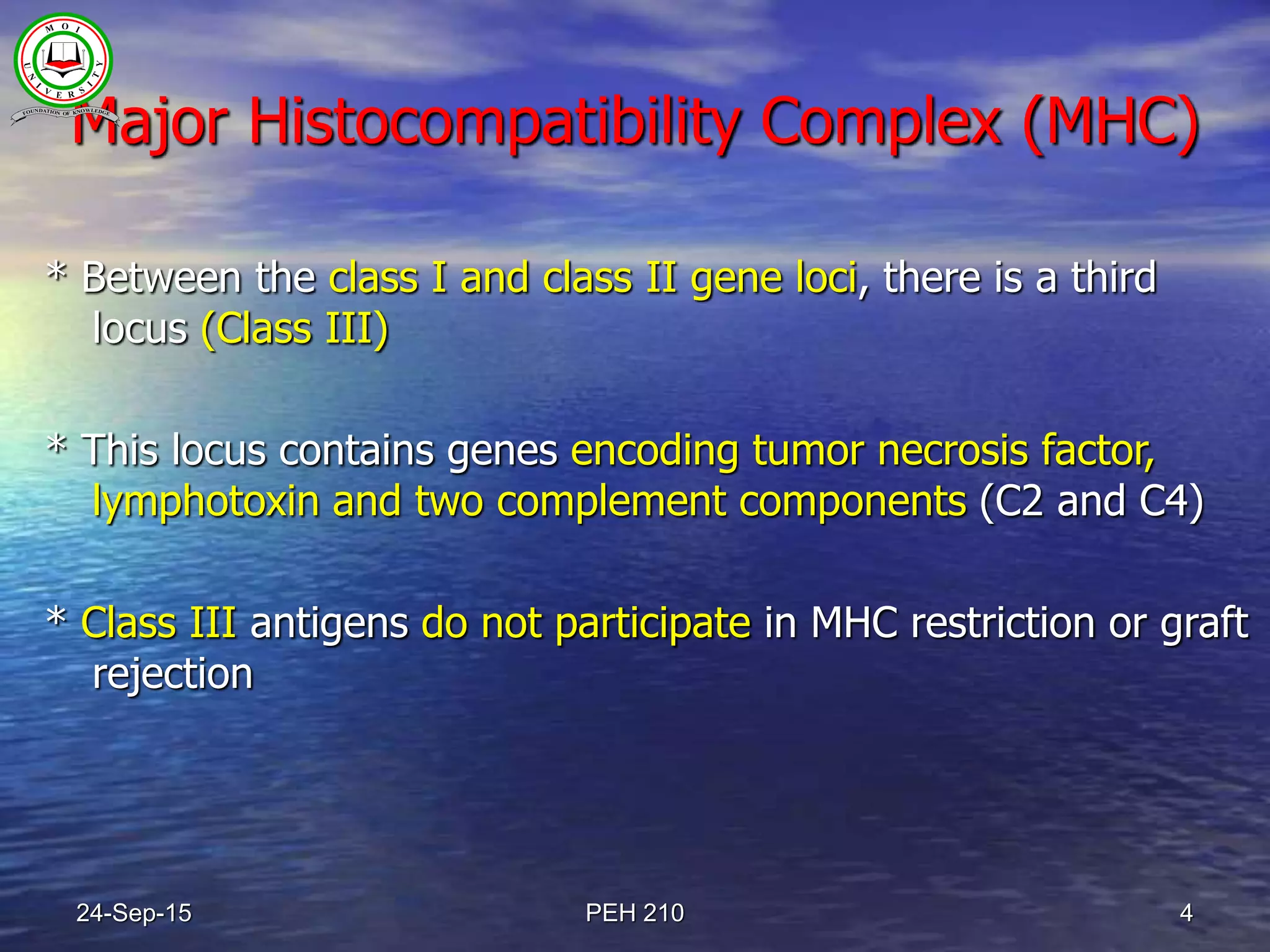 MOI UNIVERSITY
FOUNDATION OF KNOWLEDGE

Major Histocompatibility Complex (MHC)

* Between the class I and class II gene loci, there is a third locus (Class III)

* This locus contains genes encoding tumor necrosis factor, lymphotoxin and two complement components (C2 and C4)

* Class III antigens do not participate in MHC restriction or graft rejection

24-Sep-15

PEH 210

4